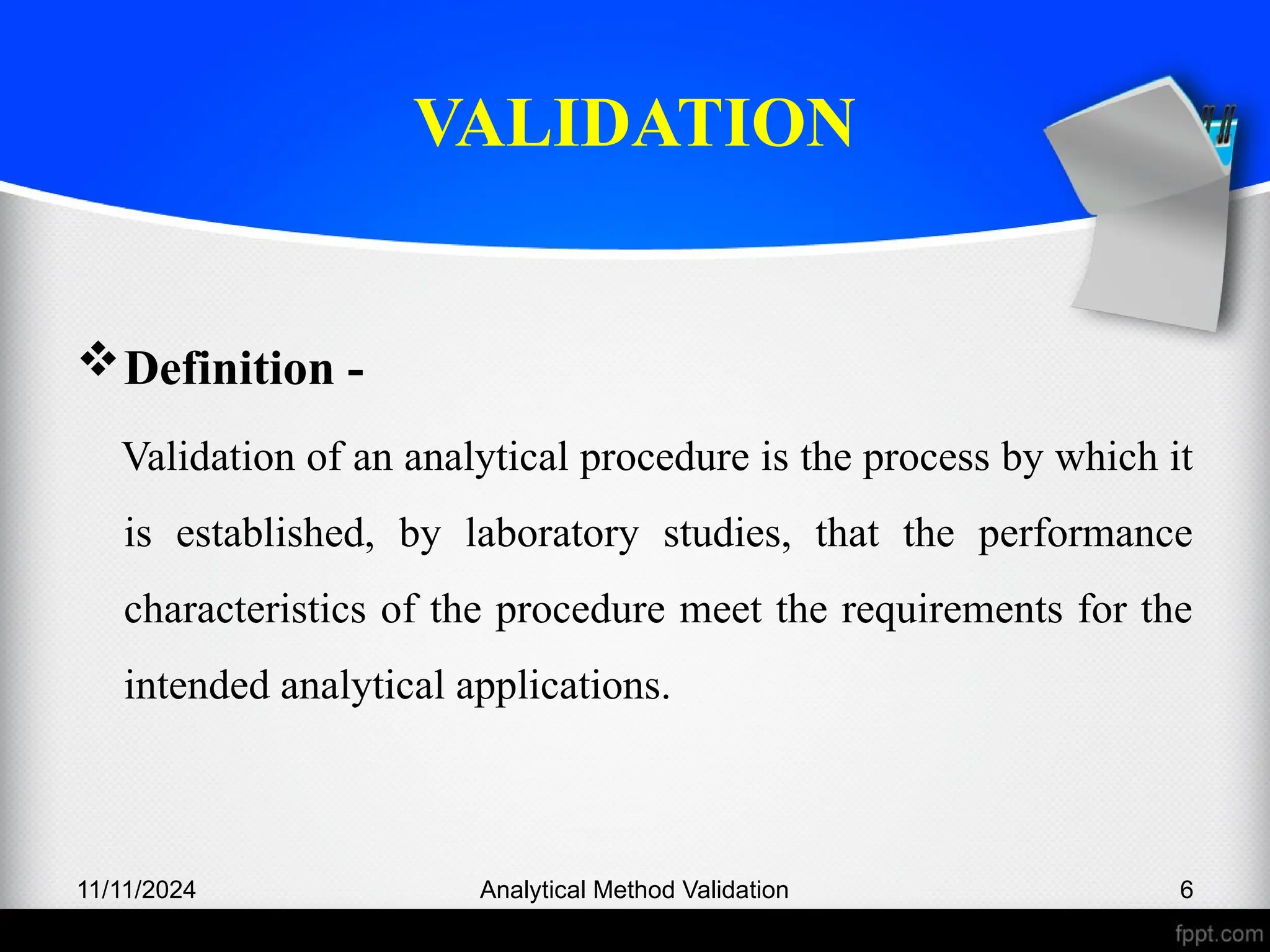 VALIDATION

❖ Definition -

Validation of an analytical procedure is the process by which it is established, by laboratory studies, that the performance characteristics of the procedure meet the requirements for the intended analytical applications.

11/11/2024

Analytical Method Validation

6

fppt.com